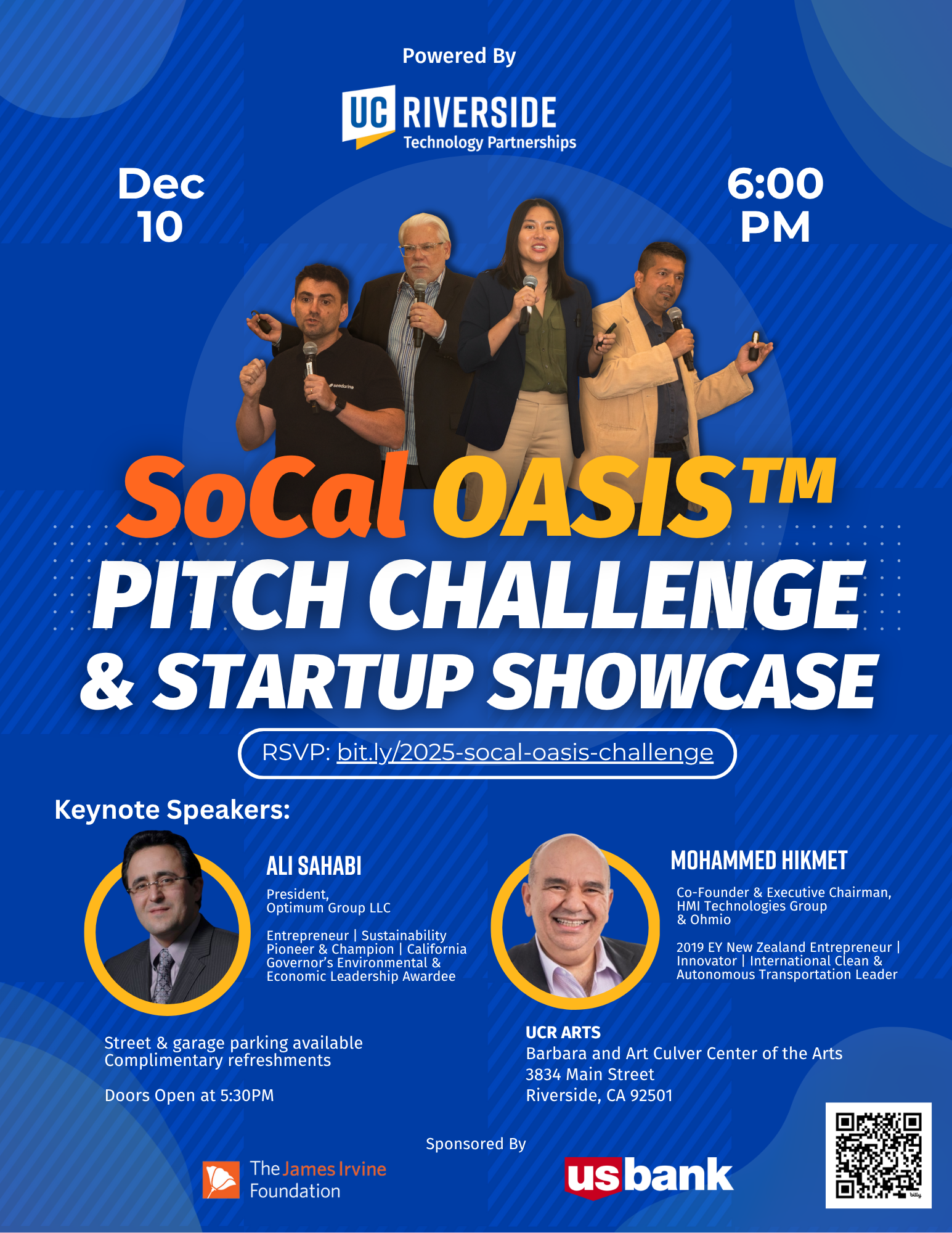 Powered By

UC RIVERSIDE
Technology Partnerships

Dec 10

6:00 PM

seedorina

SoCal OASIS™
PITCH CHALLENGE
& STARTUP SHOWCASE

RSVP: bit.ly/2025-socal-oasis-challenge

Keynote Speakers:

ALI SAHABI
President,
Optimum Group LLC

Entrepreneur | Sustainability Pioneer & Champion | California Governor's Environmental & Economic Leadership Awardee

MOHAMMED HIKMET
Co-Founder & Executive Chairman, HMI Technologies Group & Ohmio

2019 EY New Zealand Entrepreneur | Innovator | International Clean & Autonomous Transportation Leader

Street & garage parking available
Complimentary refreshments

Doors Open at 5:30PM

UCR ARTS
Barbara and Art Culver Center of the Arts
3834 Main Street
Riverside, CA 92501

Sponsored By

The James Irvine Foundation

usbank

bitly